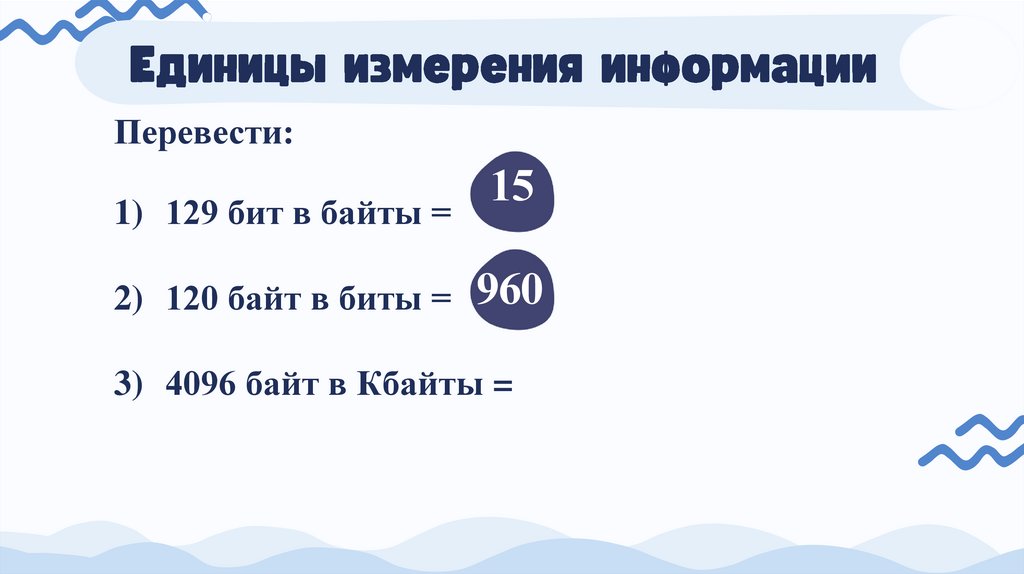 Единицы измерения информации

Перевести:

1) 129 бит в байты = 15

2) 120 байт в биты = 960

3) 4096 байт в Кбайты =